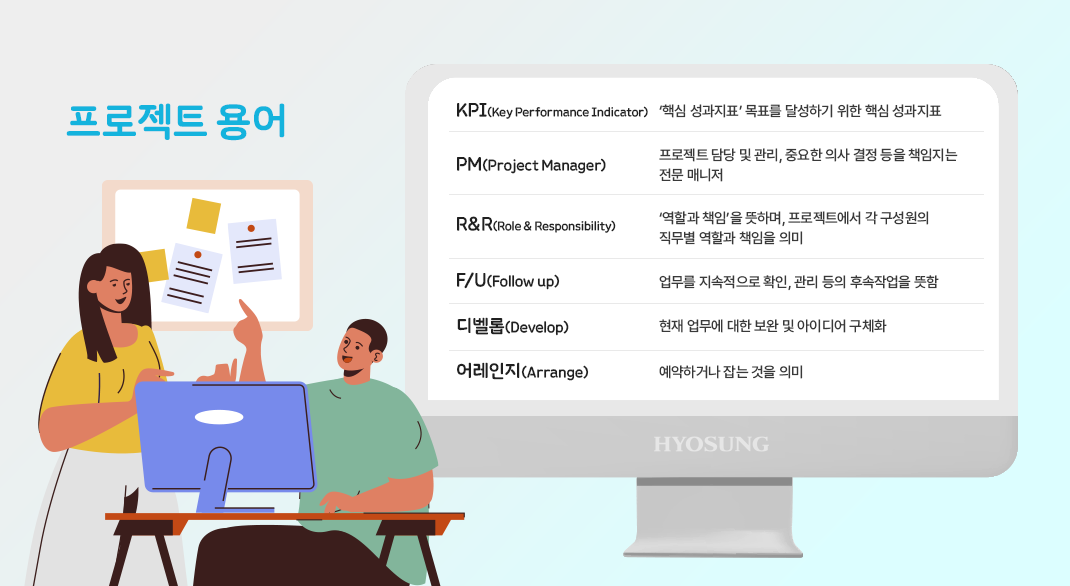 프로젝트 용어

| | |
|---|---|
| KPI(Key Performance Indicator) | '핵심 성과지표' 목표를 달성하기 위한 핵심 성과지표 |
| PM(Project Manager) | 프로젝트 담당 및 관리, 중요한 의사 결정 등을 책임지는 전문 매니저 |
| R&R(Role & Responsibility) | '역할과 책임'을 뜻하며, 프로젝트에서 각 구성원의 직무별 역할과 책임을 의미 |
| F/U(Follow up) | 업무를 지속적으로 확인, 관리 등의 후속작업을 뜻함 |
| 디벨롭(Develop) | 현재 업무에 대한 보완 및 아이디어 구체화 |
| 어레인지(Arrange) | 예약하거나 잡는 것을 의미 |

HYOSUNG